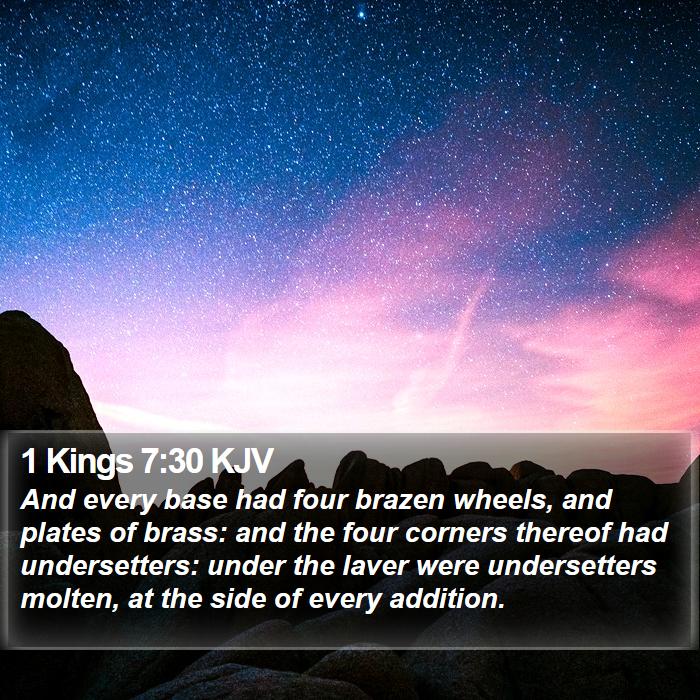 1 Kings 7:30 KJV

And every base had four brazen wheels, and plates of brass: and the four corners thereof had undersetters: under the laver were undersetters molten, at the side of every addition.